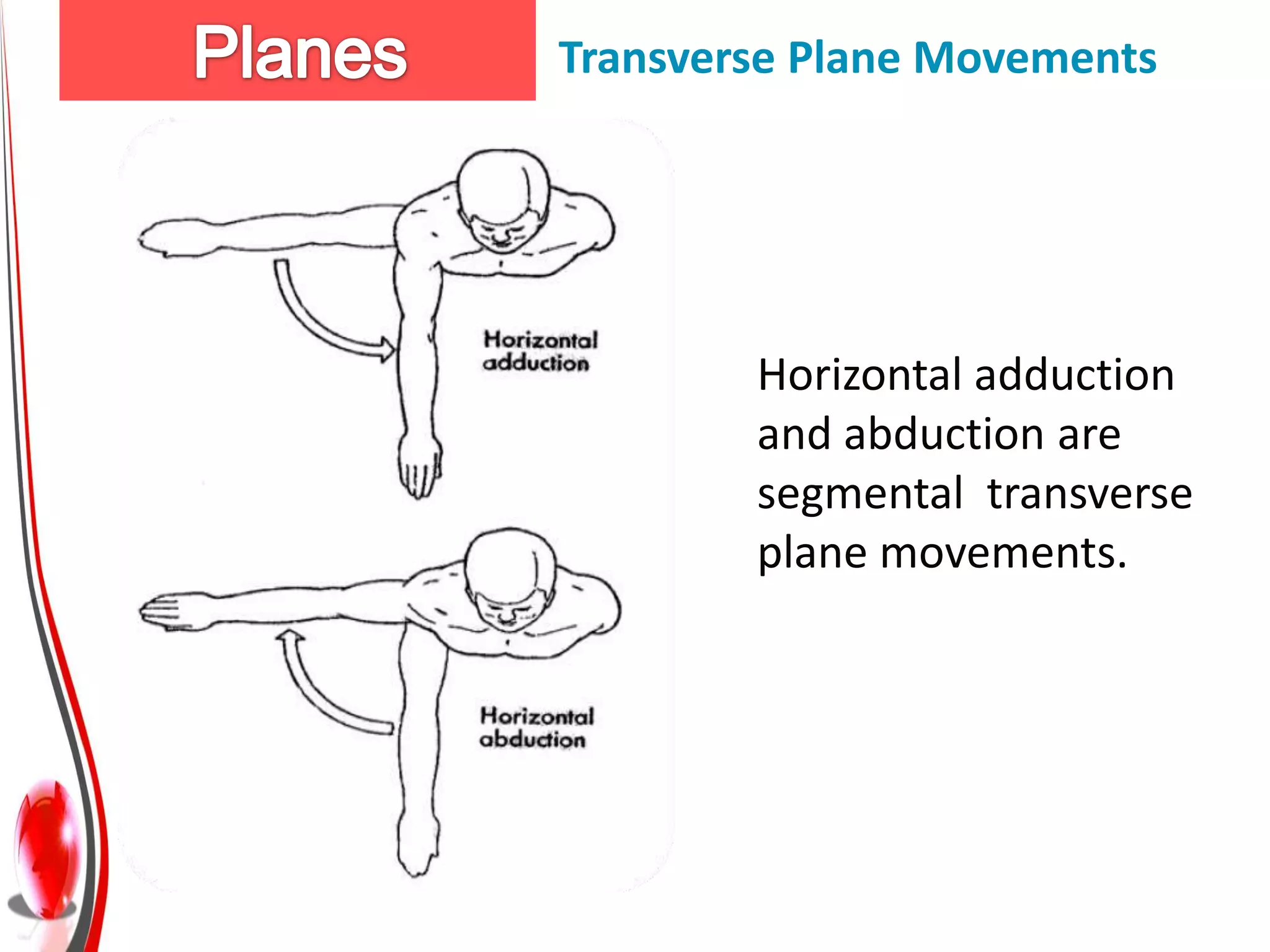 Planes

Transverse Plane Movements

Horizontal adduction

Horizontal abduction

Horizontal adduction and abduction are segmental  transverse plane movements.